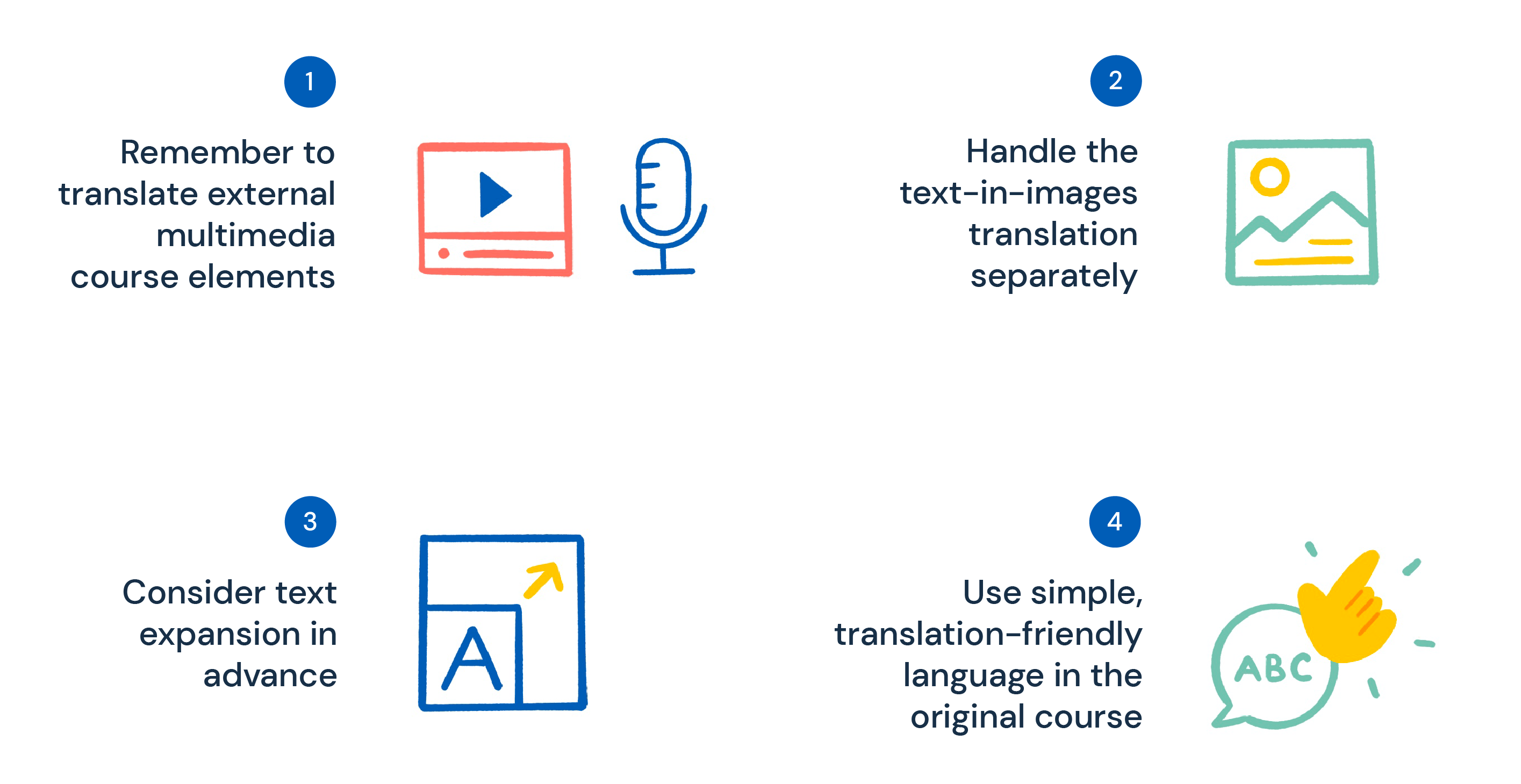 1

Remember to translate external multimedia course elements

2

Handle the text-in-images translation separately

3

Consider text expansion in advance

A

4

Use simple, translation-friendly language in the original course

ABC